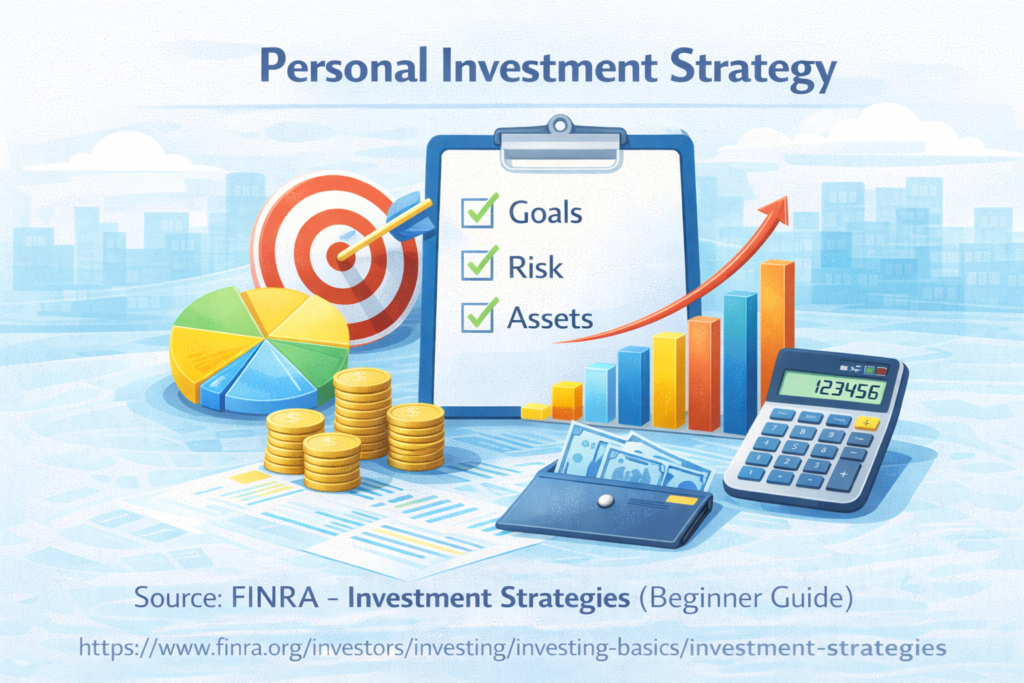 Personal Investment Strategy

Goals
Risk
Assets

123456

Source: FINRA - Investment Strategies (Beginner Guide)

https://www.finra.org/investors/investing/investing-basics/investment-strategies